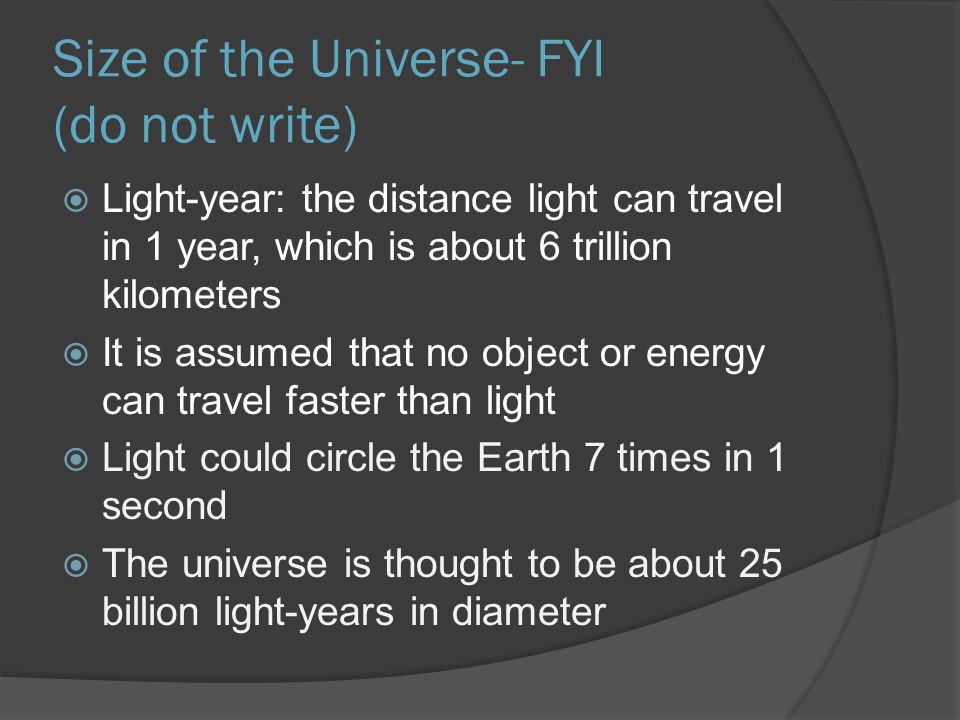 Size of the Universe- FYI
(do not write)

Light-year: the distance light can travel in 1 year, which is about 6 trillion kilometers

It is assumed that no object or energy can travel faster than light

Light could circle the Earth 7 times in 1 second

The universe is thought to be about 25 billion light-years in diameter